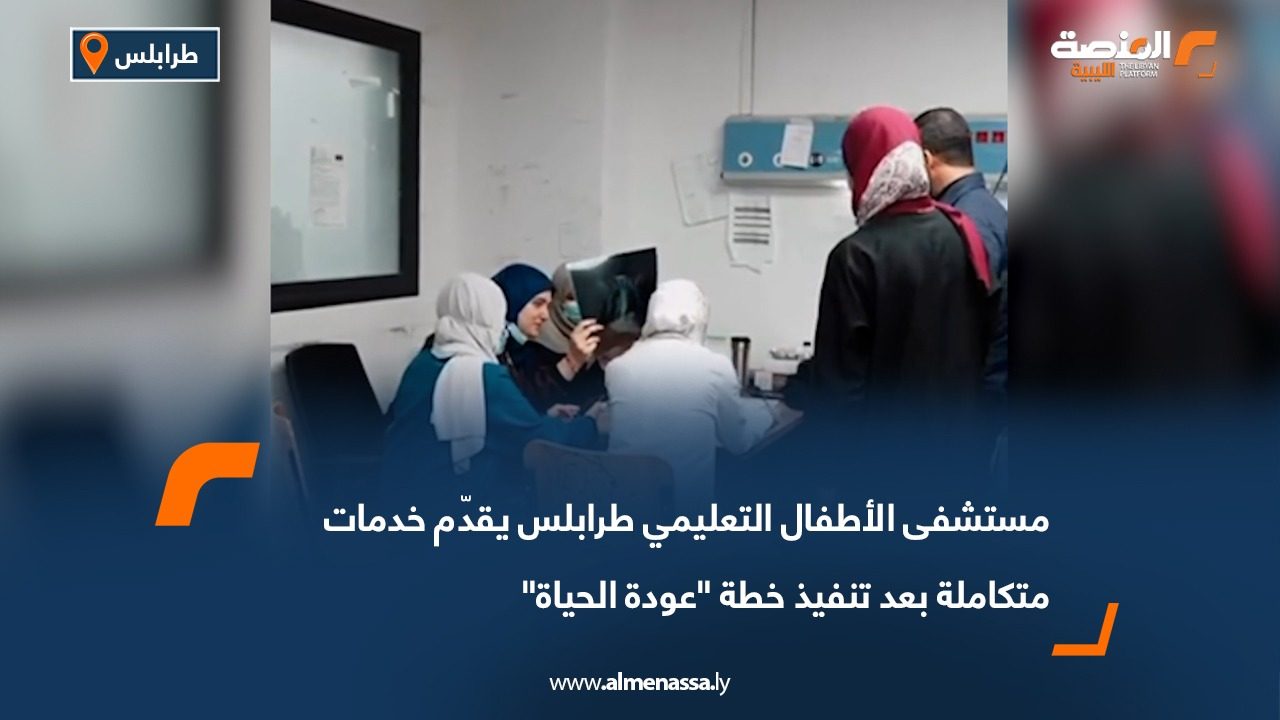 طرابلس

المنصة الليبية
THE LIBYAN PLATFORM

مستشفى الأطفال التعليمي طرابلس يقدّم خدمات متكاملة بعد تنفيذ خطة "عودة الحياة"

www.almenassa.ly